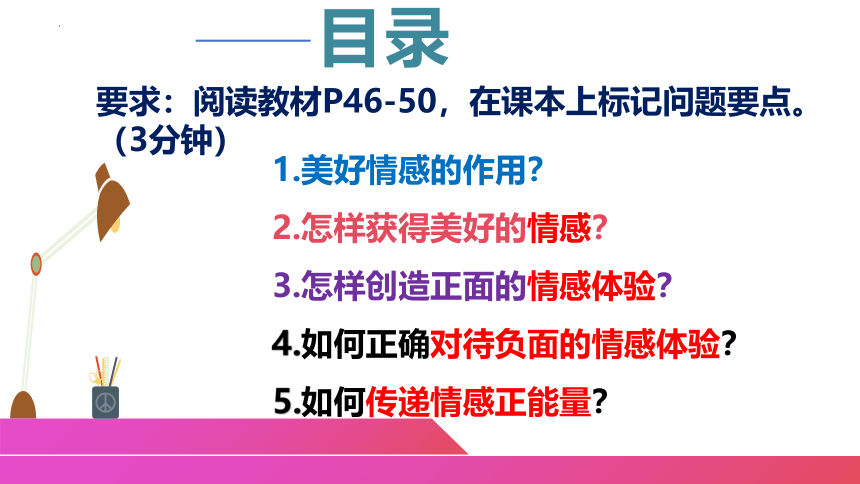 目录

要求：阅读教材P46-50，在课本上标记问题要点。（3分钟）

1.美好情感的作用？

2.怎样获得美好的情感？

3.怎样创造正面的情感体验？

4.如何正确对待负面的情感体验？

5.如何传递情感正能量？